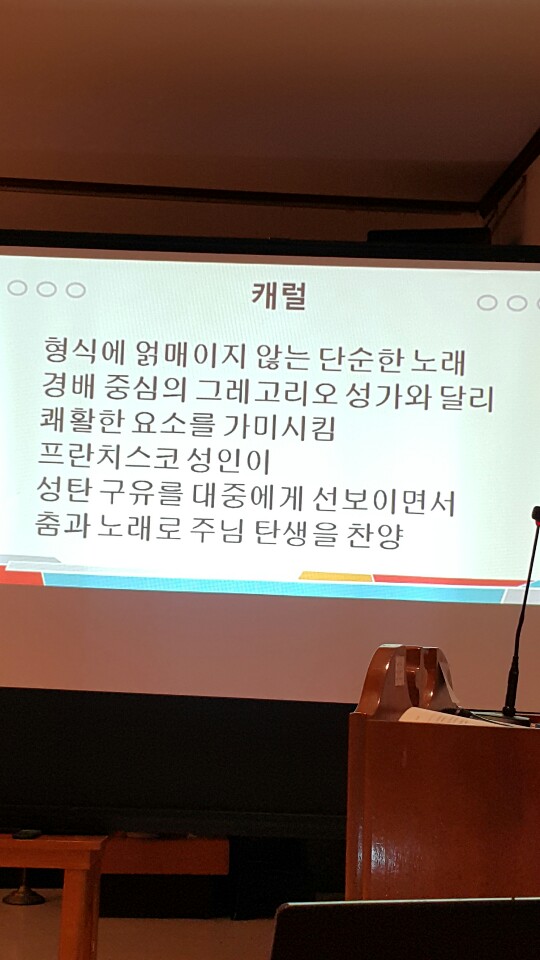 캐럴

형식에 얽매이지 않는 단순한 노래
경배 중심의 그레고리오 성가와 달리
쾌활한 요소를 가미시킴
프란치스코 성인이
성탄 구유를 대중에게 선보이면서
춤과 노래로 주님 탄생을 찬양